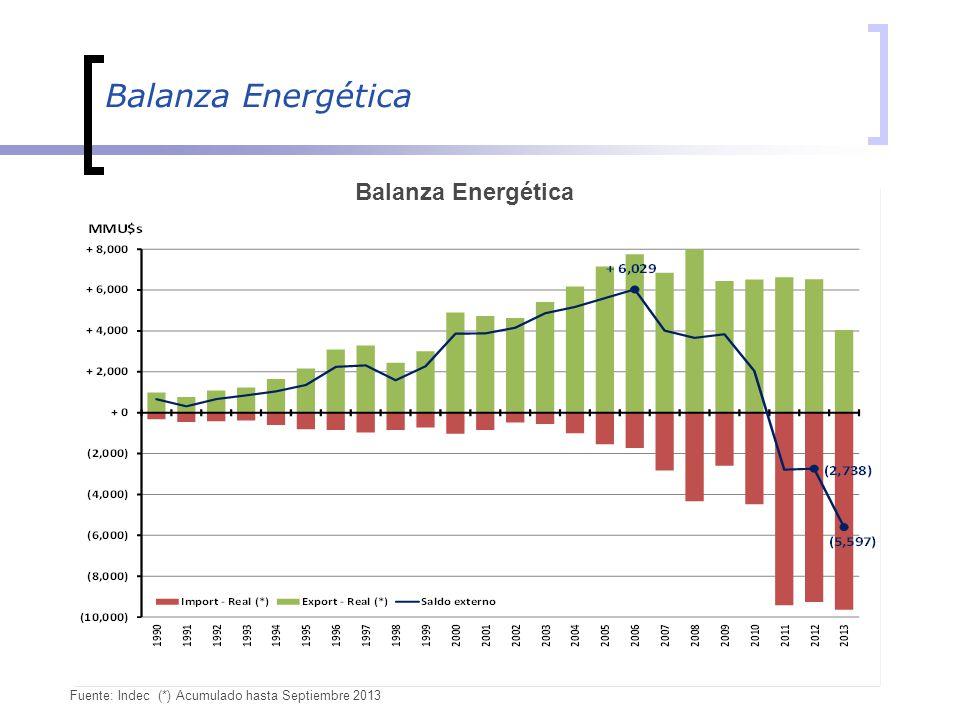 Balanza Energética

Balanza Energética

MMU$s

+ 8,000
+ 6,000
+ 4,000
+ 2,000
+ 0
(2,000)
(4,000)
(6,000)
(8,000)
(10,000)

+ 6,029
(2,738)
(5,597)

Import - Real (*)
Export - Real (*)
Saldo externo

1990 1991 1992 1993 1994 1995 1996 1997 1998 1999 2000 2001 2002 2003 2004 2005 2006 2007 2008 2009 2010 2011 2012 2013

Fuente: Indec (*) Acumulado hasta Septiembre 2013